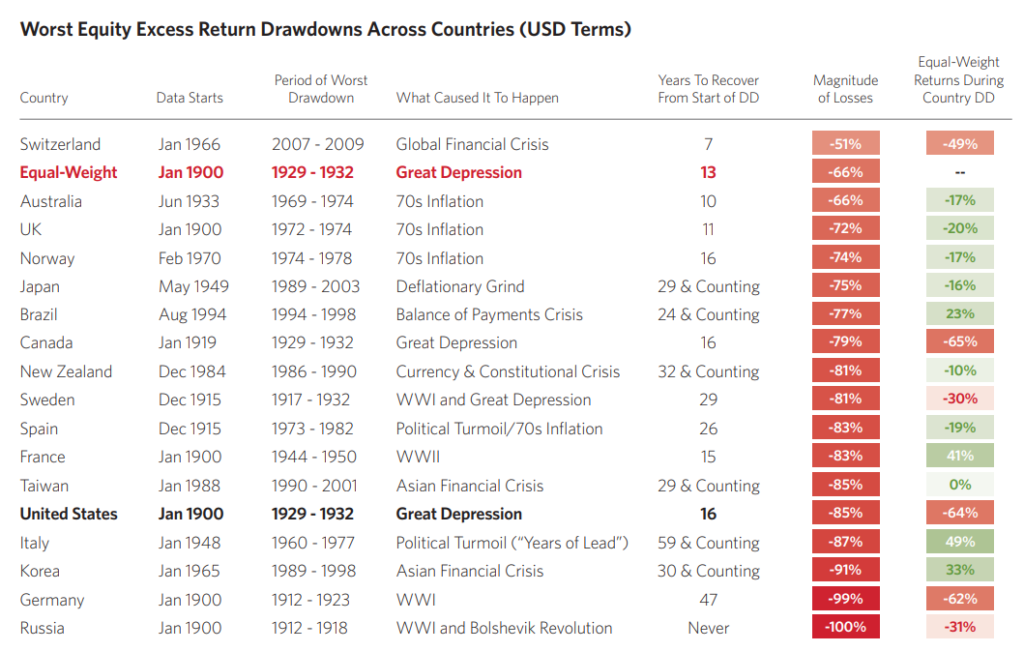 Worst Equity Excess Return Drawdowns Across Countries (USD Terms)

| Country | Data Starts | Period of Worst Drawdown | What Caused It To Happen | Years To Recover From Start of DD | Magnitude of Losses | Equal-Weight Returns During Country DD |
|---|---|---|---|---|---|---|
| Switzerland | Jan 1966 | 2007 - 2009 | Global Financial Crisis | 7 | -51% | -49% |
| Equal-Weight | Jan 1900 | 1929 - 1932 | Great Depression | 13 | -66% | -- |
| Australia | Jun 1933 | 1969 - 1974 | 70s Inflation | 10 | -66% | -17% |
| UK | Jan 1900 | 1972 - 1974 | 70s Inflation | 11 | -72% | -20% |
| Norway | Feb 1970 | 1974 - 1978 | 70s Inflation | 16 | -74% | -17% |
| Japan | May 1949 | 1989 - 2003 | Deflationary Grind | 29 & Counting | -75% | -16% |
| Brazil | Aug 1994 | 1994 - 1998 | Balance of Payments Crisis | 24 & Counting | -77% | 23% |
| Canada | Jan 1919 | 1929 - 1932 | Great Depression | 16 | -79% | -65% |
| New Zealand | Dec 1984 | 1986 - 1990 | Currency & Constitutional Crisis | 32 & Counting | -81% | -10% |
| Sweden | Dec 1915 | 1917 - 1932 | WWI and Great Depression | 29 | -81% | -30% |
| Spain | Dec 1915 | 1973 - 1982 | Political Turmoil/70s Inflation | 26 | -83% | -19% |
| France | Jan 1900 | 1944 - 1950 | WWII | 15 | -83% | 41% |
| Taiwan | Jan 1988 | 1990 - 2001 | Asian Financial Crisis | 29 & Counting | -85% | 0% |
| United States | Jan 1900 | 1929 - 1932 | Great Depression | 16 | -85% | -64% |
| Italy | Jan 1948 | 1960 - 1977 | Political Turmoil ("Years of Lead") | 59 & Counting | -87% | 49% |
| Korea | Jan 1965 | 1989 - 1998 | Asian Financial Crisis | 30 & Counting | -91% | 33% |
| Germany | Jan 1900 | 1912 - 1923 | WWI | 47 | -99% | -62% |
| Russia | Jan 1900 | 1912 - 1918 | WWI and Bolshevik Revolution | Never | -100% | -31% |